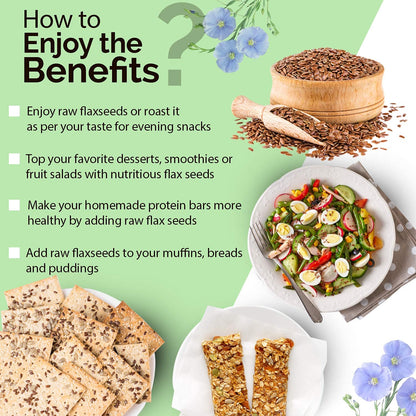 How to Enjoy the Benefits ?

Enjoy raw flaxseeds or roast it as per your taste for evening snacks

Top your favorite desserts, smoothies or fruit salads with nutritious flax seeds

Make your homemade protein bars more healthy by adding raw flax seeds

Add raw flaxseeds to your muffins, breads and puddings